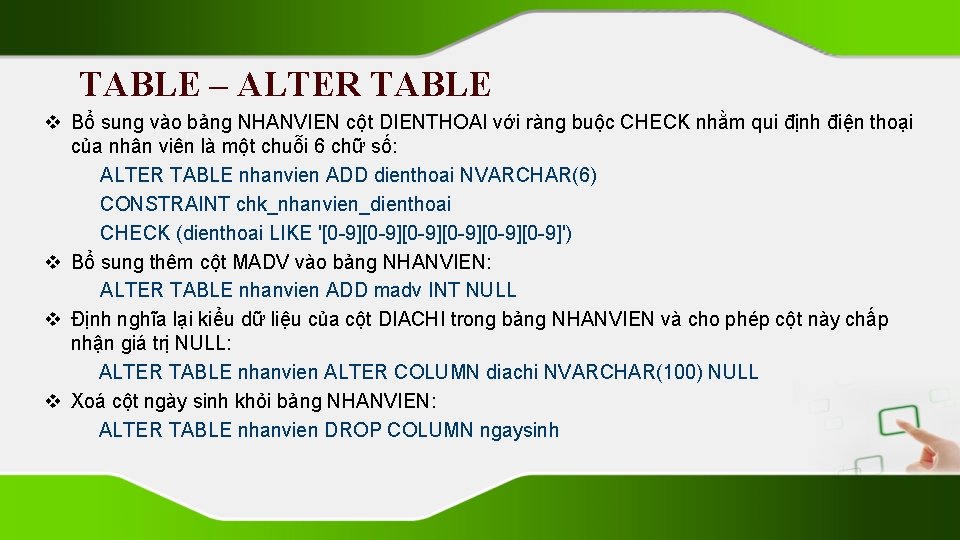 TABLE – ALTER TABLE

❖ Bổ sung vào bảng NHANVIEN cột DIENTHOAI với ràng buộc CHECK nhằm qui định điện thoại của nhân viên là một chuỗi 6 chữ số:

ALTER TABLE nhanvien ADD dienthoai NVARCHAR(6)
CONSTRAINT chk_nhanvien_dienthoai
CHECK (dienthoai LIKE '[0-9][0-9][0-9][0-9][0-9][0-9]')

❖ Bổ sung thêm cột MADV vào bảng NHANVIEN:

ALTER TABLE nhanvien ADD madv INT NULL

❖ Định nghĩa lại kiểu dữ liệu của cột DIACHI trong bảng NHANVIEN và cho phép cột này chấp nhận giá trị NULL:

ALTER TABLE nhanvien ALTER COLUMN diachi NVARCHAR(100) NULL

❖ Xoá cột ngày sinh khỏi bảng NHANVIEN:

ALTER TABLE nhanvien DROP COLUMN ngaysinh